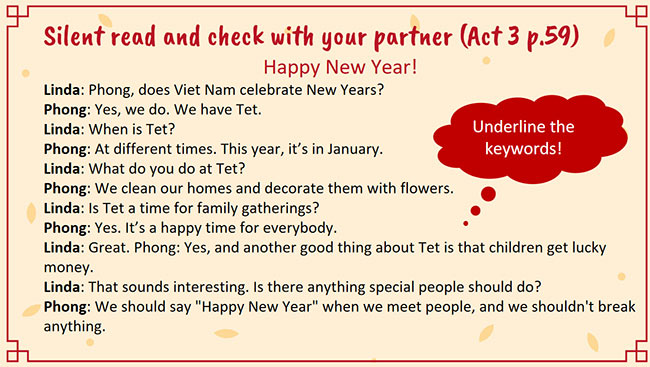 Silent read and check with your partner (Act 3 p.59)

Happy New Year!

Linda: Phong, does Viet Nam celebrate New Years?
Phong: Yes, we do. We have Tet.
Linda: When is Tet?
Phong: At different times. This year, it's in January.
Linda: What do you do at Tet?
Phong: We clean our homes and decorate them with flowers.
Linda: Is Tet a time for family gatherings?
Phong: Yes. It's a happy time for everybody.
Linda: Great. Phong: Yes, and another good thing about Tet is that children get lucky money.
Linda: That sounds interesting. Is there anything special people should do?
Phong: We should say "Happy New Year" when we meet people, and we shouldn't break anything.

Underline the keywords!